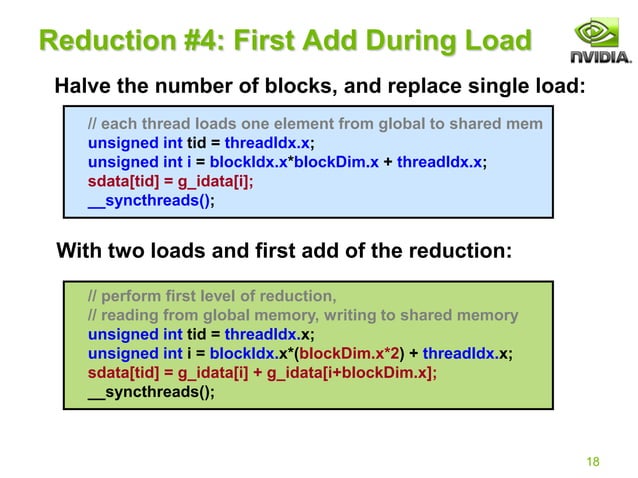 Reduction #4: First Add During Load

NVIDIA.

Halve the number of blocks, and replace single load:

// each thread loads one element from global to shared mem
unsigned int tid = threadIdx.x;
unsigned int i = blockIdx.x*blockDim.x + threadIdx.x;
sdata[tid] = g_idata[i];
__syncthreads();

With two loads and first add of the reduction:

// perform first level of reduction,
// reading from global memory, writing to shared memory
unsigned int tid = threadIdx.x;
unsigned int i = blockIdx.x*(blockDim.x*2) + threadIdx.x;
sdata[tid] = g_idata[i] + g_idata[i+blockDim.x];
__syncthreads();

18